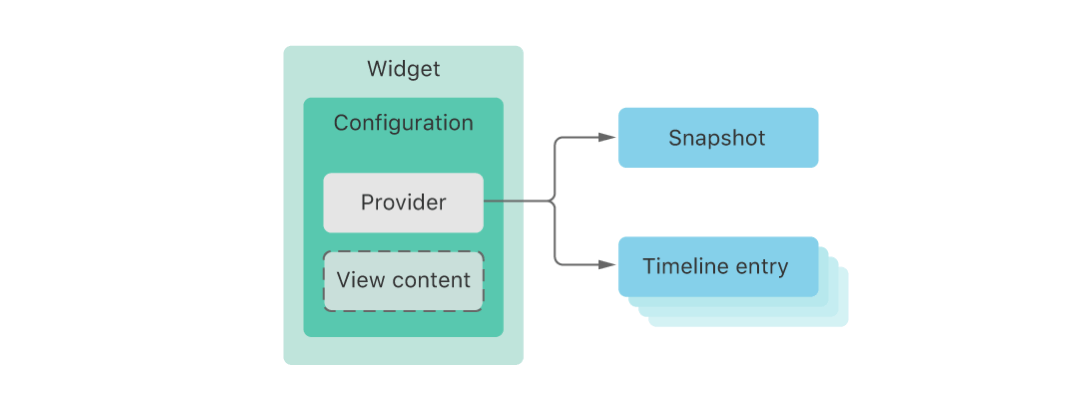 Widget
Configuration
Provider
View content
Snapshot
Timeline entry